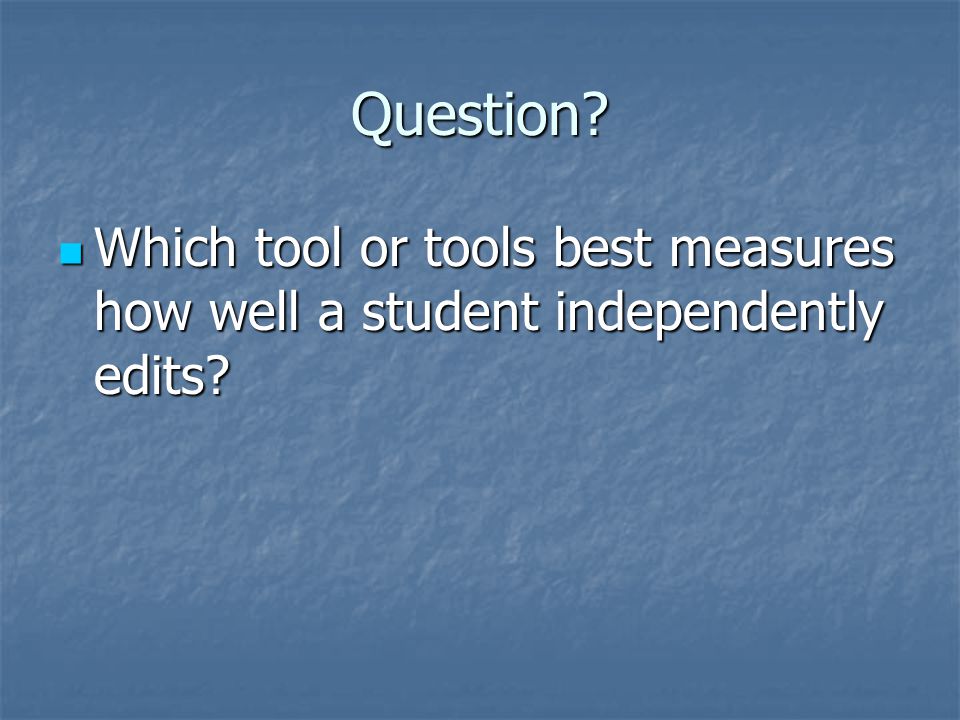 Question?

Which tool or tools best measures how well a student independently edits?